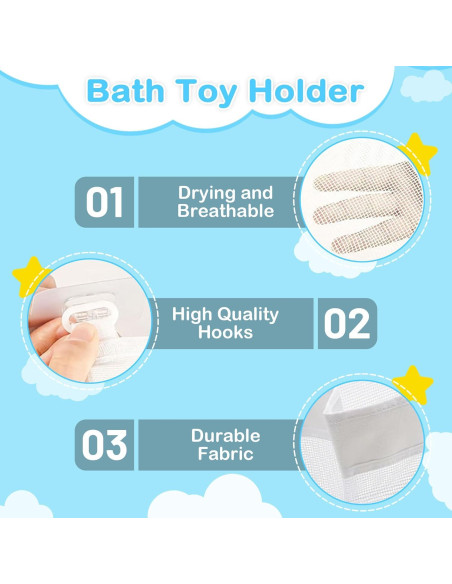 Bath Toy Holder

01 Drying and Breathable

High Quality Hooks 02

03 Durable Fabric